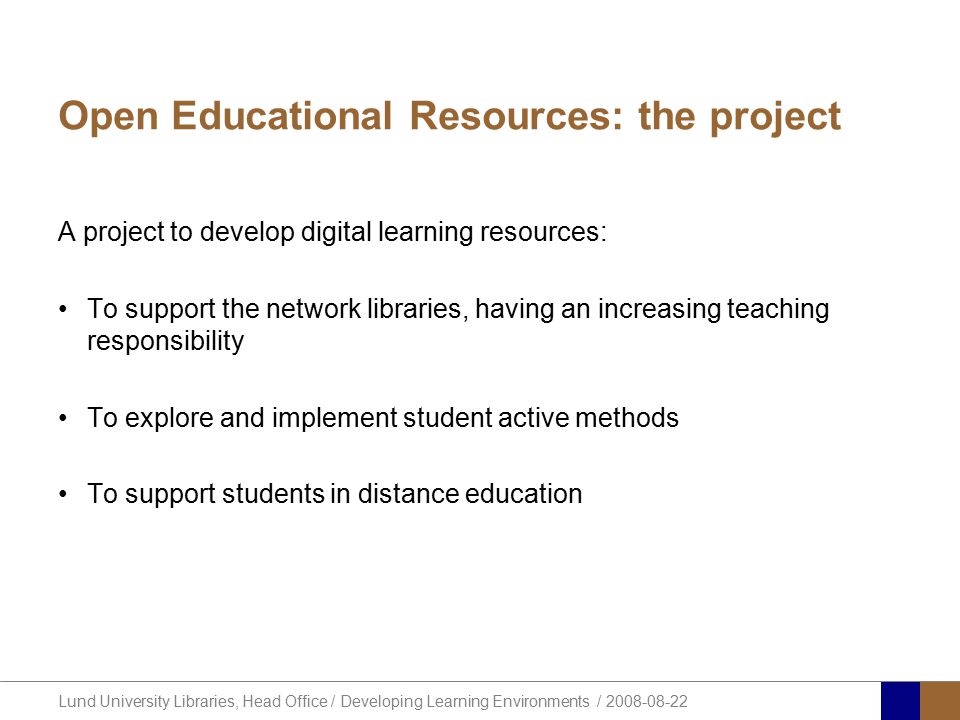 Open Educational Resources: the project

A project to develop digital learning resources:

• To support the network libraries, having an increasing teaching responsibility

• To explore and implement student active methods

• To support students in distance education

Lund University Libraries, Head Office / Developing Learning Environments / 2008-08-22